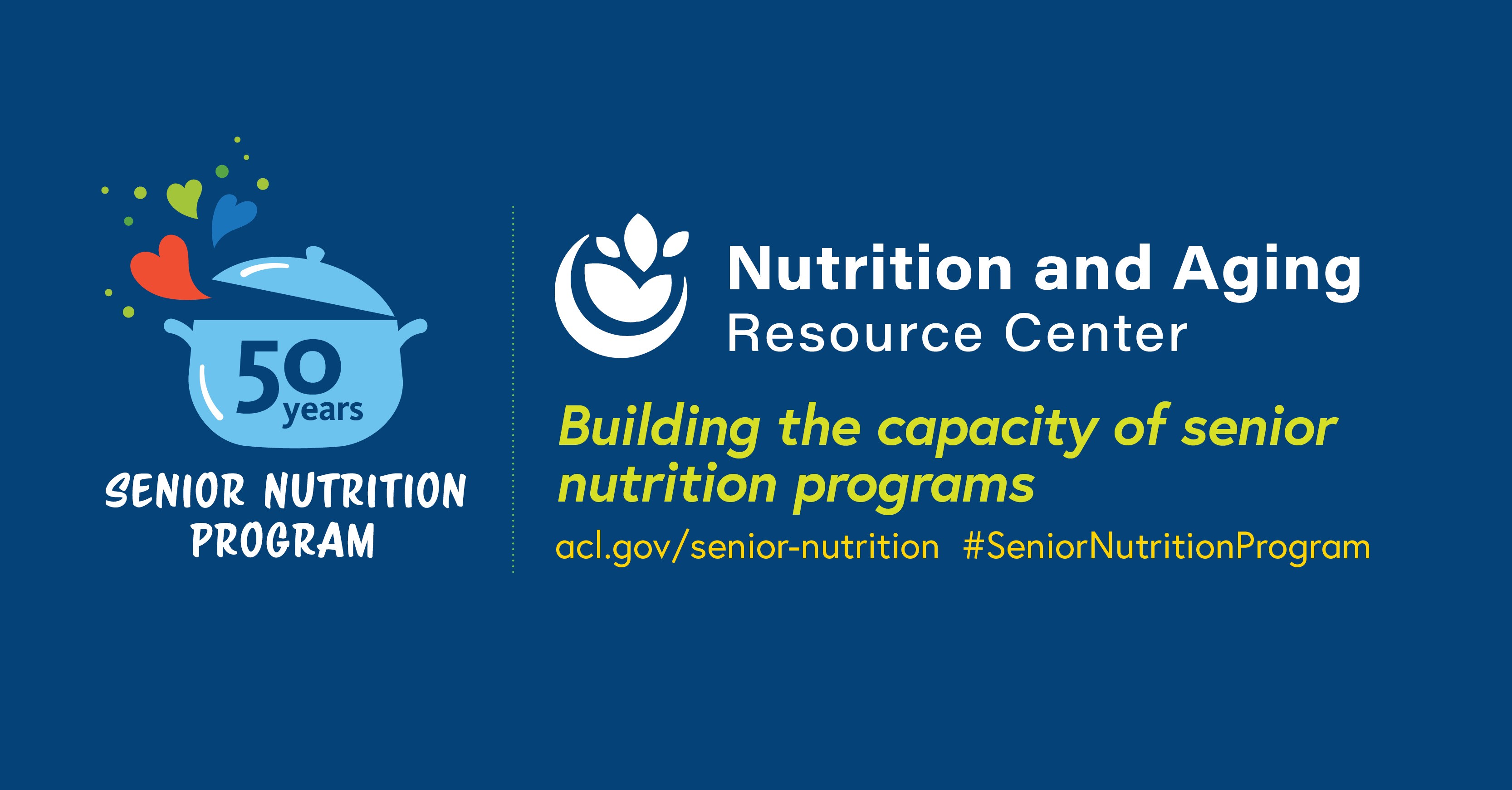 50 years

SENIOR NUTRITION PROGRAM

Nutrition and Aging
Resource Center

Building the capacity of senior nutrition programs

acl.gov/senior-nutrition #SeniorNutritionProgram